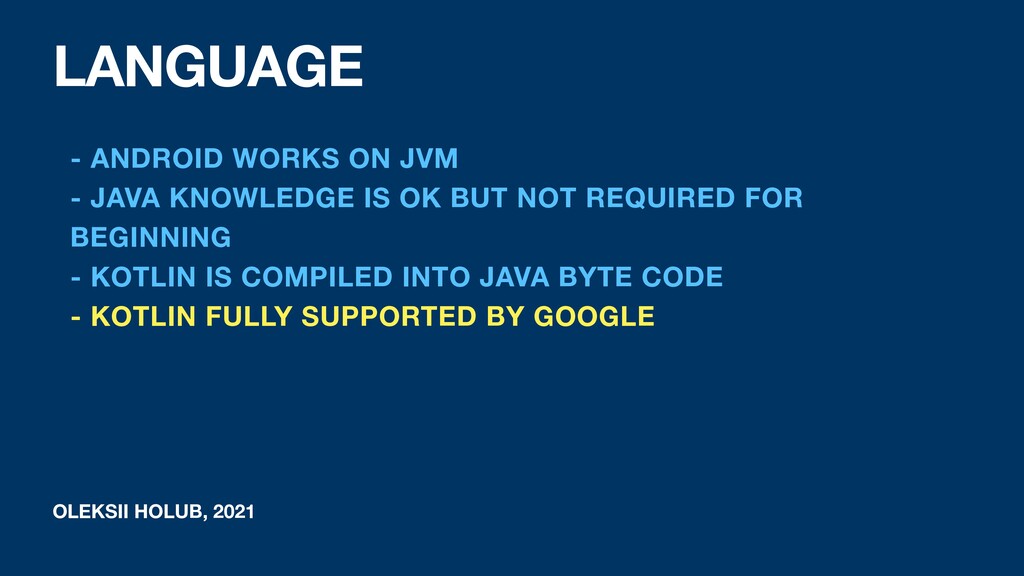 LANGUAGE

- ANDROID WORKS ON JVM
- JAVA KNOWLEDGE IS OK BUT NOT REQUIRED FOR BEGINNING
- KOTLIN IS COMPILED INTO JAVA BYTE CODE
- KOTLIN FULLY SUPPORTED BY GOOGLE

OLEKSII HOLUB, 2021